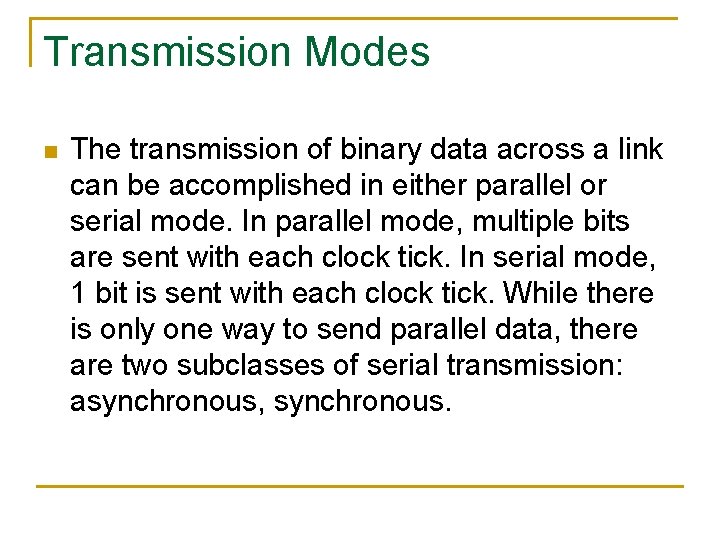 Transmission Modes

The transmission of binary data across a link can be accomplished in either parallel or serial mode. In parallel mode, multiple bits are sent with each clock tick. In serial mode, 1 bit is sent with each clock tick. While there is only one way to send parallel data, there are two subclasses of serial transmission: asynchronous, synchronous.